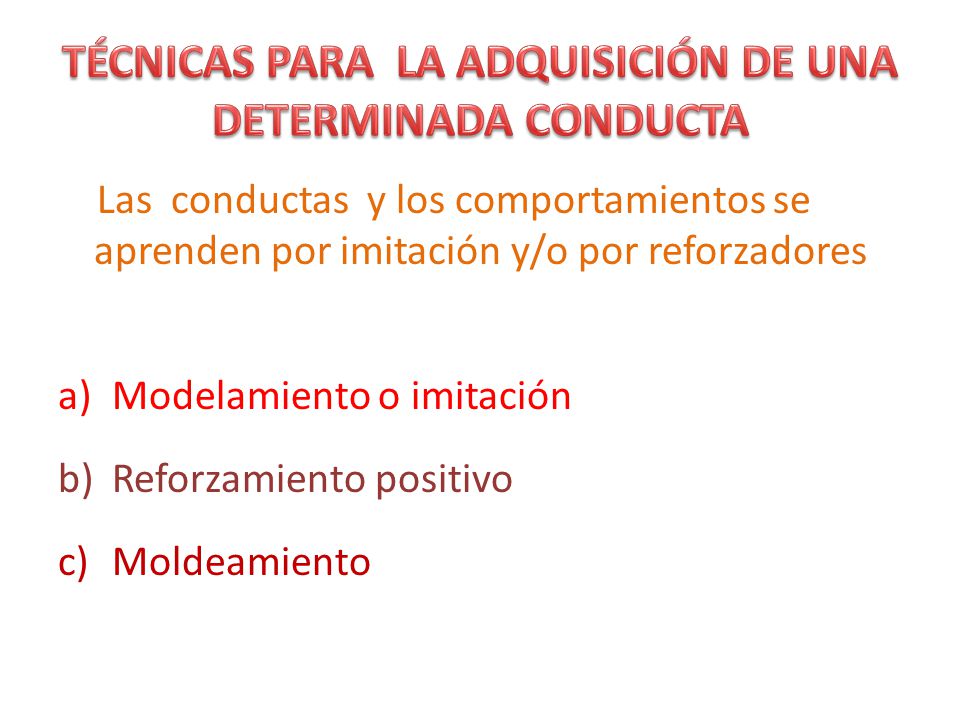 TÉCNICAS PARA LA ADQUISICIÓN DE UNA DETERMINADA CONDUCTA

Las conductas y los comportamientos se aprenden por imitación y/o por reforzadores

a) Modelamiento o imitación

b) Reforzamiento positivo

c) Moldeamiento